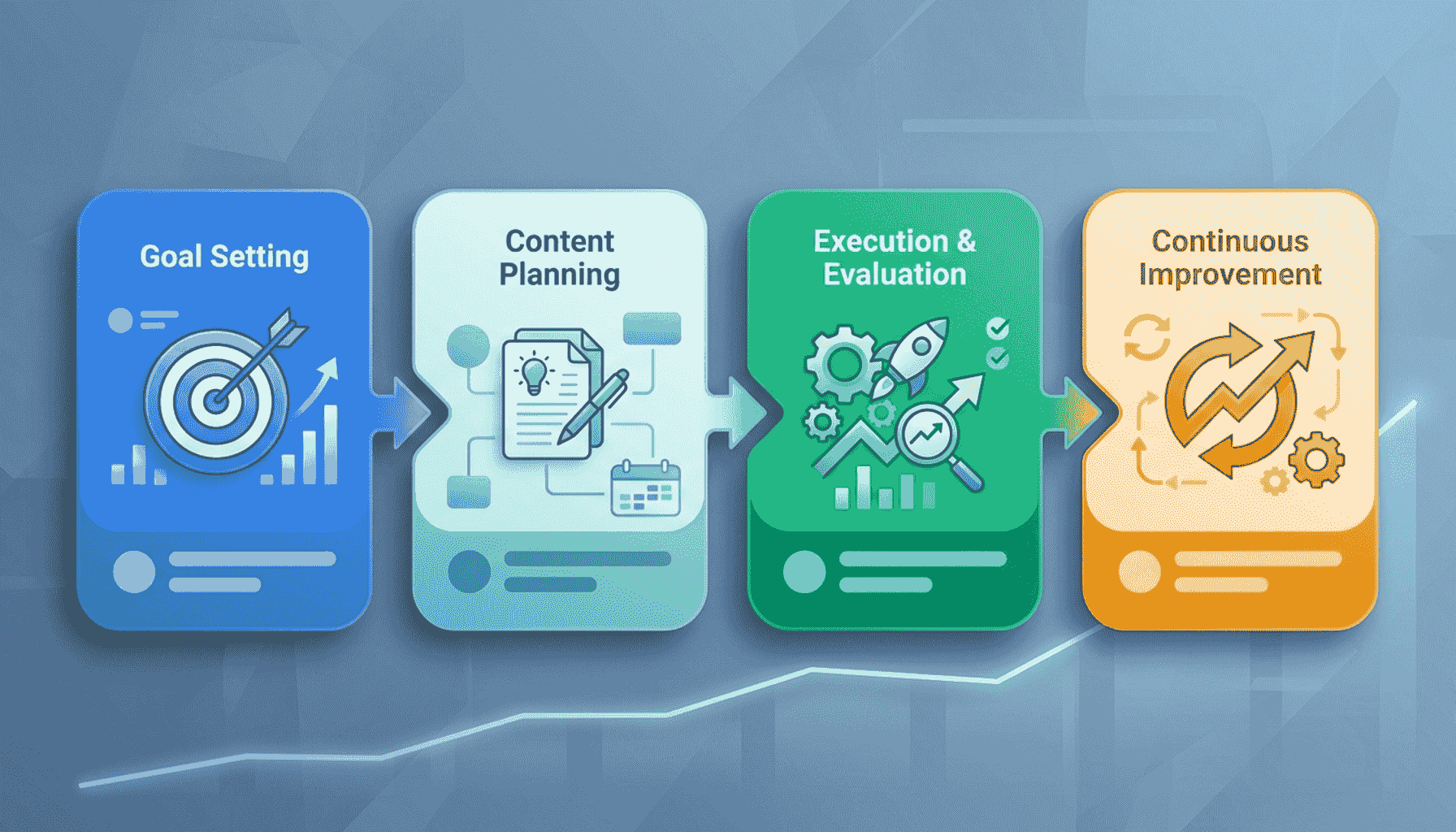 Goal Setting

Content Planning

Execution & Evaluation

Continuous Improvement